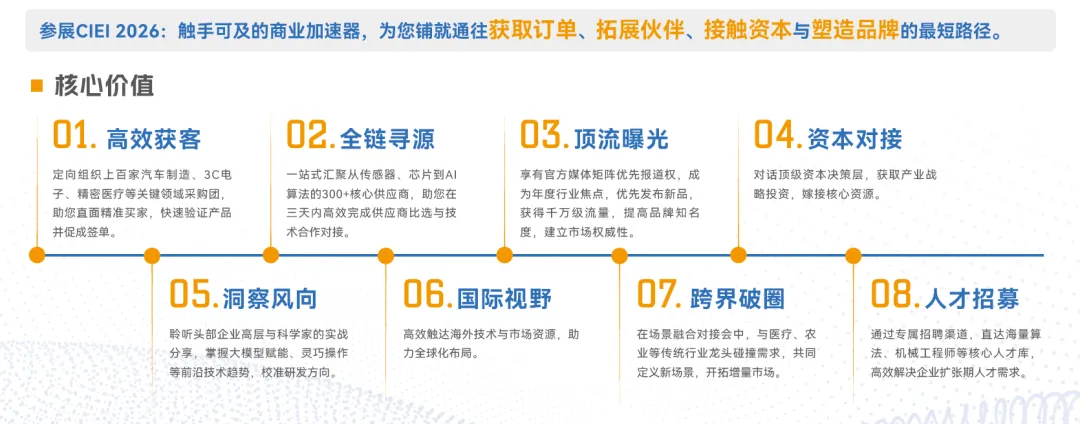 参展CIEI 2026：触手可及的商业加速器，为您铺就通往获取订单、拓展伙伴、接触资本与塑造品牌的最短路径。

核心价值

01. 高效获客

定向组织上百家汽车制造、3C电子、精密医疗等关键领域采购团，助您直面精准买家，快速验证产品并促成签单。

02. 全链寻源

一站式汇聚从传感器、芯片到AI算法的300+核心供应商，助您在三天内高效完成供应商比选与技术合作对接。

03. 顶流曝光

享有官方媒体矩阵优先报道权，成为年度行业焦点，优先发布新品，获得千万级流量，提高品牌知名度，建立市场权威性。

04. 资本对接

对话顶级资本决策层，获取产业战略投资，嫁接核心资源。

05. 洞察风向

聆听头部企业高层与科学家的实战分享，掌握大模型赋能、灵巧操作等前沿技术趋势，校准研发方向。

06. 国际视野

高效触达海外技术与市场资源，助力全球化布局。

07. 跨界破圈

在场景融合对接会中，与医疗、农业等传统行业龙头碰撞需求，共同定义新场景，开拓增量市场。

08. 人才招募

通过专属招聘渠道，直达海量算法、机械工程师等核心人才库，高效解决企业扩张期人才需求。